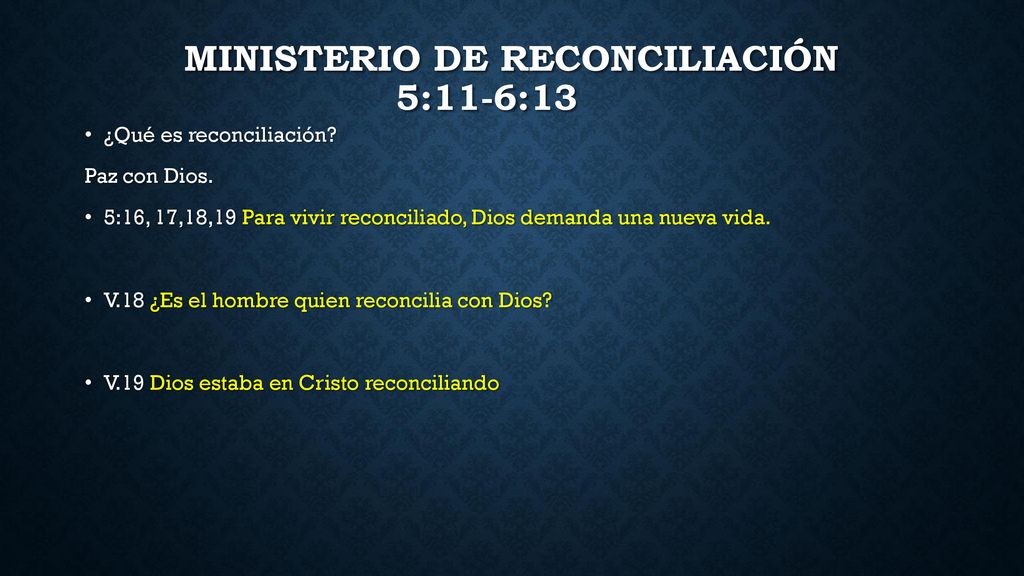 MINISTERIO DE RECONCILIACIÓN 5:11-6:13

• ¿Qué es reconciliación?

Paz con Dios.

• 5:16, 17,18,19 Para vivir reconciliado, Dios demanda una nueva vida.

• V.18 ¿Es el hombre quien reconcilia con Dios?

• V.19 Dios estaba en Cristo reconciliando